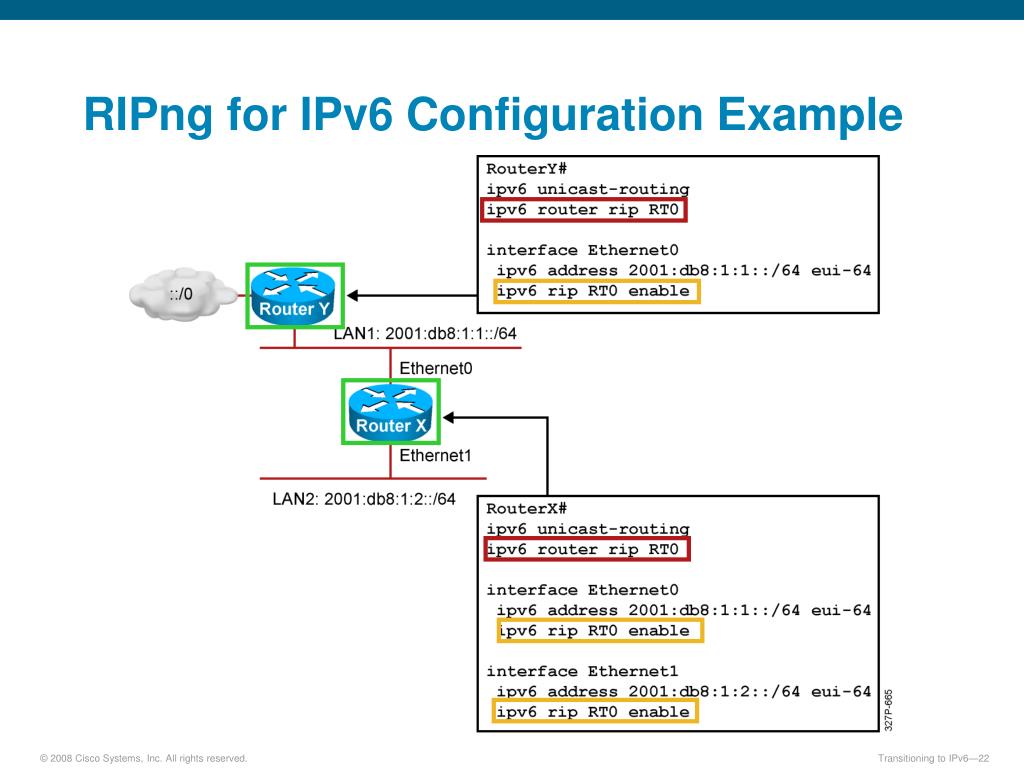 RIPng for IPv6 Configuration Example

RouterY#
ipv6 unicast-routing
ipv6 router rip RT0

interface Ethernet0
 ipv6 address 2001:db8:1:1::/64 eui-64
 ipv6 rip RT0 enable

::/0

Router Y

LAN1: 2001:db8:1:1::/64

Ethernet0

Router X

Ethernet1

LAN2: 2001:db8:1:2::/64

RouterX#
ipv6 unicast-routing
ipv6 router rip RT0

interface Ethernet0
 ipv6 address 2001:db8:1:1::/64 eui-64
 ipv6 rip RT0 enable

interface Ethernet1
 ipv6 address 2001:db8:1:2::/64 eui-64
 ipv6 rip RT0 enable

327P-665

© 2008 Cisco Systems, Inc. All rights reserved.

Transitioning to IPv6—22